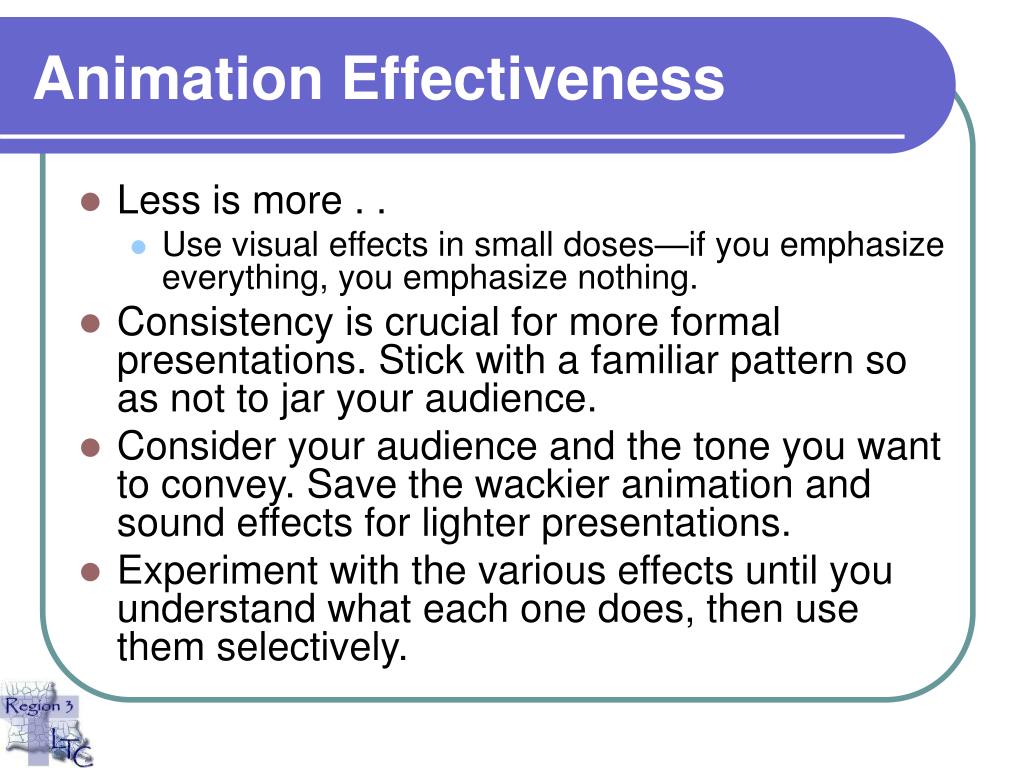 Animation Effectiveness

- Less is more . .
  - Use visual effects in small doses—if you emphasize everything, you emphasize nothing.
- Consistency is crucial for more formal presentations. Stick with a familiar pattern so as not to jar your audience.
- Consider your audience and the tone you want to convey. Save the wackier animation and sound effects for lighter presentations.
- Experiment with the various effects until you understand what each one does, then use them selectively.

Region 3
LTC